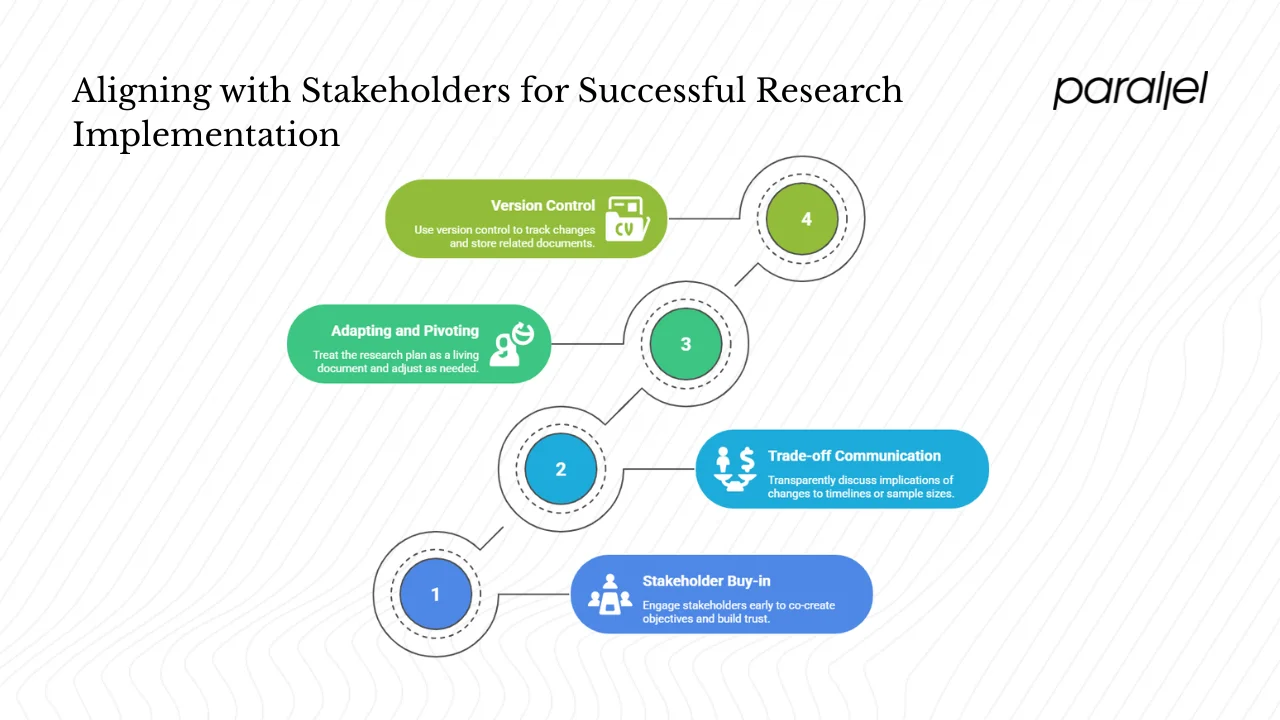 Aligning with Stakeholders for Successful Research Implementation

parallel

Version Control
Use version control to track changes and store related documents.

CV

4

Adapting and Pivoting
Treat the research plan as a living document and adjust as needed.

3

2

Trade-off Communication
Transparently discuss implications of changes to timelines or sample sizes.

1

Stakeholder Buy-in
Engage stakeholders early to co-create objectives and build trust.